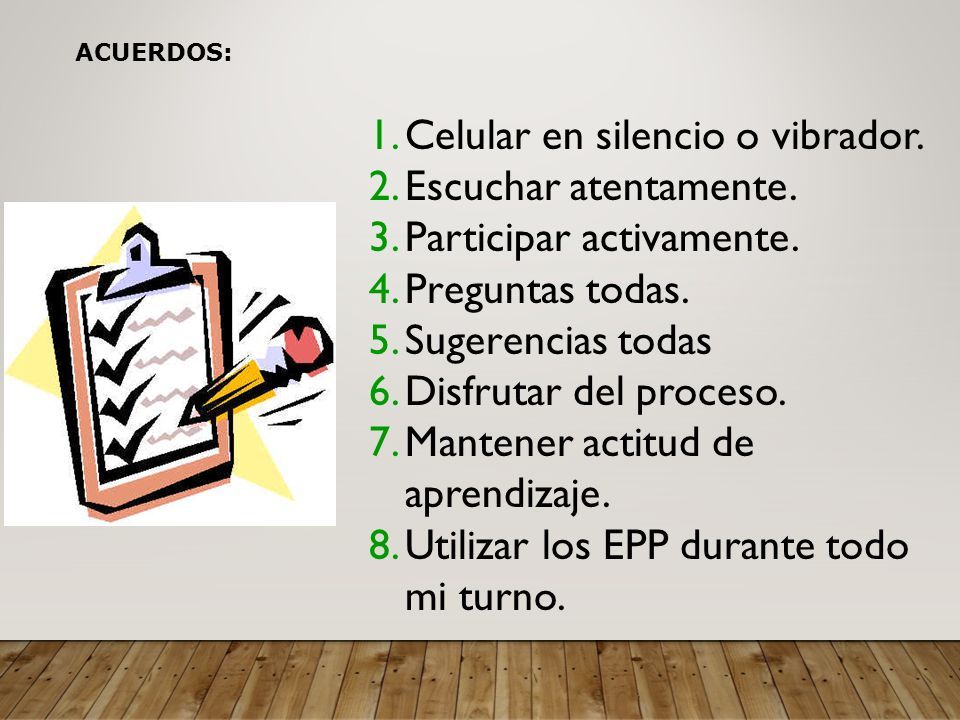 ACUERDOS:

1. Celular en silencio o vibrador.
2. Escuchar atentamente.
3. Participar activamente.
4. Preguntas todas.
5. Sugerencias todas
6. Disfrutar del proceso.
7. Mantener actitud de aprendizaje.
8. Utilizar los EPP durante todo mi turno.